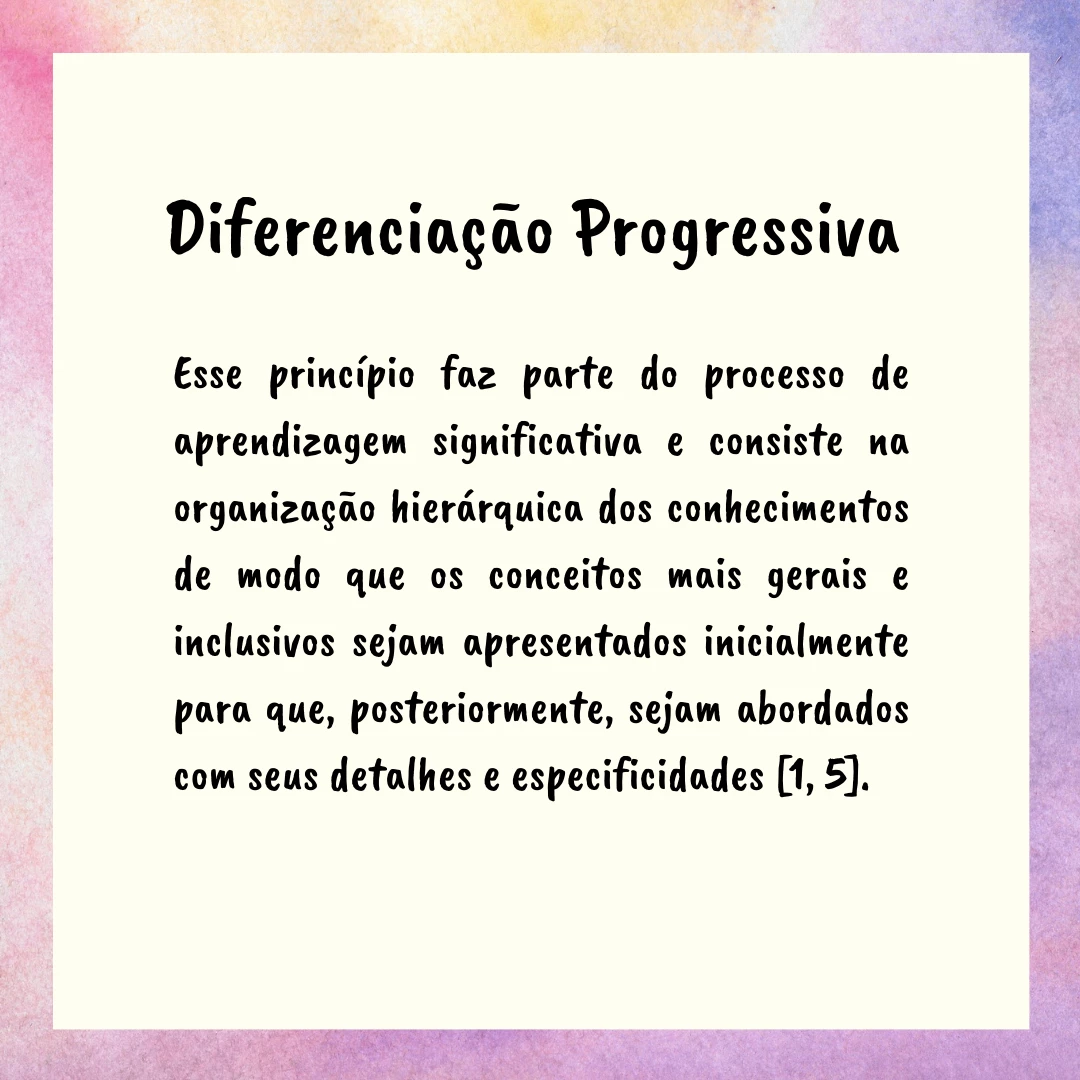 Diferenciação Progressiva

Esse princípio faz parte do processo de aprendizagem significativa e consiste na organização hierárquica dos conhecimentos de modo que os conceitos mais gerais e inclusivos sejam apresentados inicialmente para que, posteriormente, sejam abordados com seus detalhes e especificidades [1, 5].